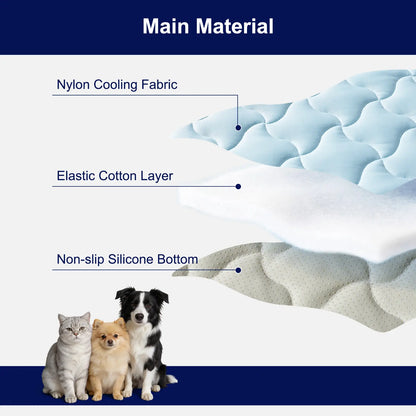 Main Material

Nylon Cooling Fabric

Elastic Cotton Layer

Non-slip Silicone Bottom